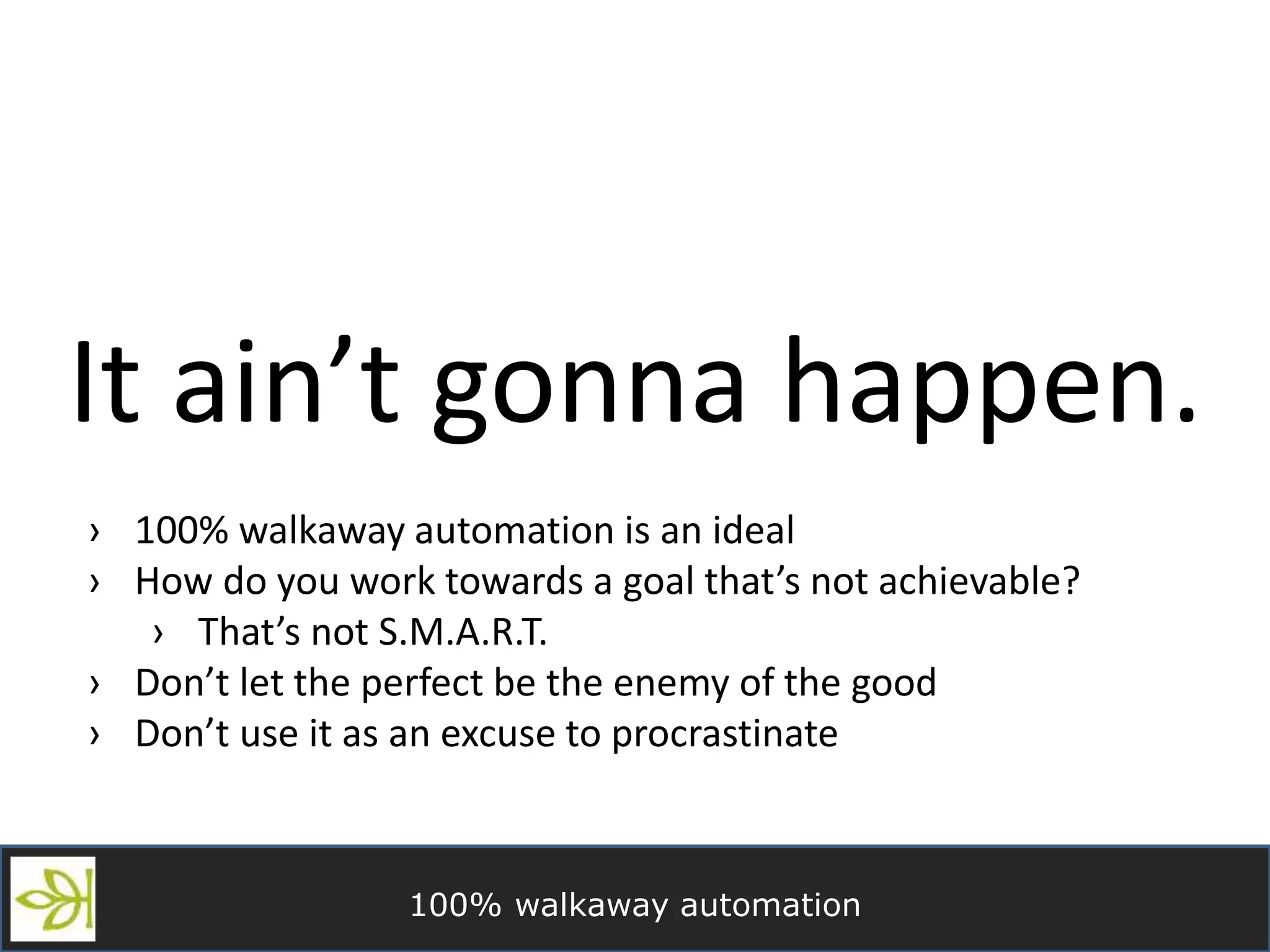 It ain’t gonna happen.

› 100% walkaway automation is an ideal
› How do you work towards a goal that’s not achievable?
› That’s not S.M.A.R.T.
› Don’t let the perfect be the enemy of the good
› Don’t use it as an excuse to procrastinate

100% walkaway automation